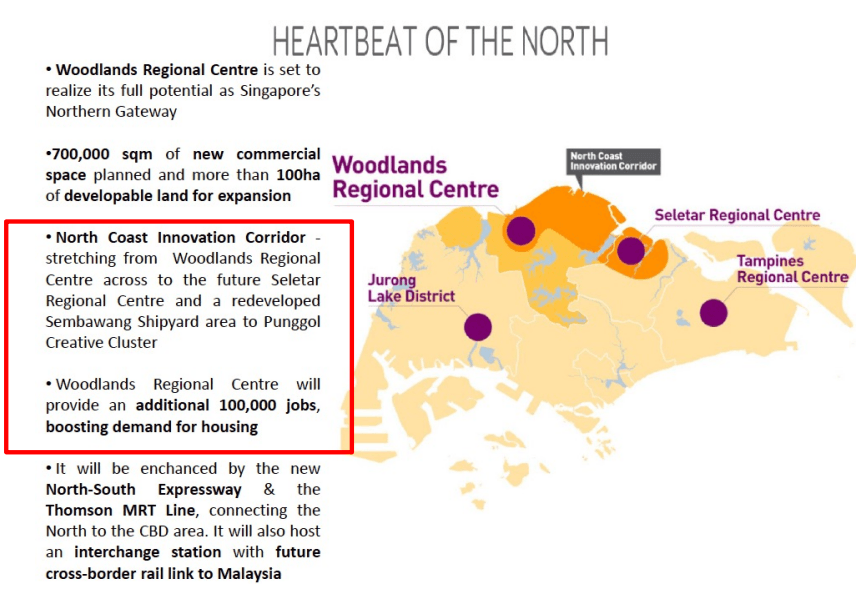 HEARTBEAT OF THE NORTH

• Woodlands Regional Centre is set to realize its full potential as Singapore's Northern Gateway

•700,000 sqm of new commercial space planned and more than 100ha of developable land for expansion

• North Coast Innovation Corridor - stretching from Woodlands Regional Centre across to the future Seletar Regional Centre and a redeveloped Sembawang Shipyard area to Punggol Creative Cluster

• Woodlands Regional Centre will provide an additional 100,000 jobs, boosting demand for housing

• It will be enchanced by the new North-South Expressway & the Thomson MRT Line, connecting the North to the CBD area. It will also host an interchange station with future cross-border rail link to Malaysia

Woodlands Regional Centre

North Coast Innovation Corridor

Seletar Regional Centre

Tampines Regional Centre

Jurong Lake District